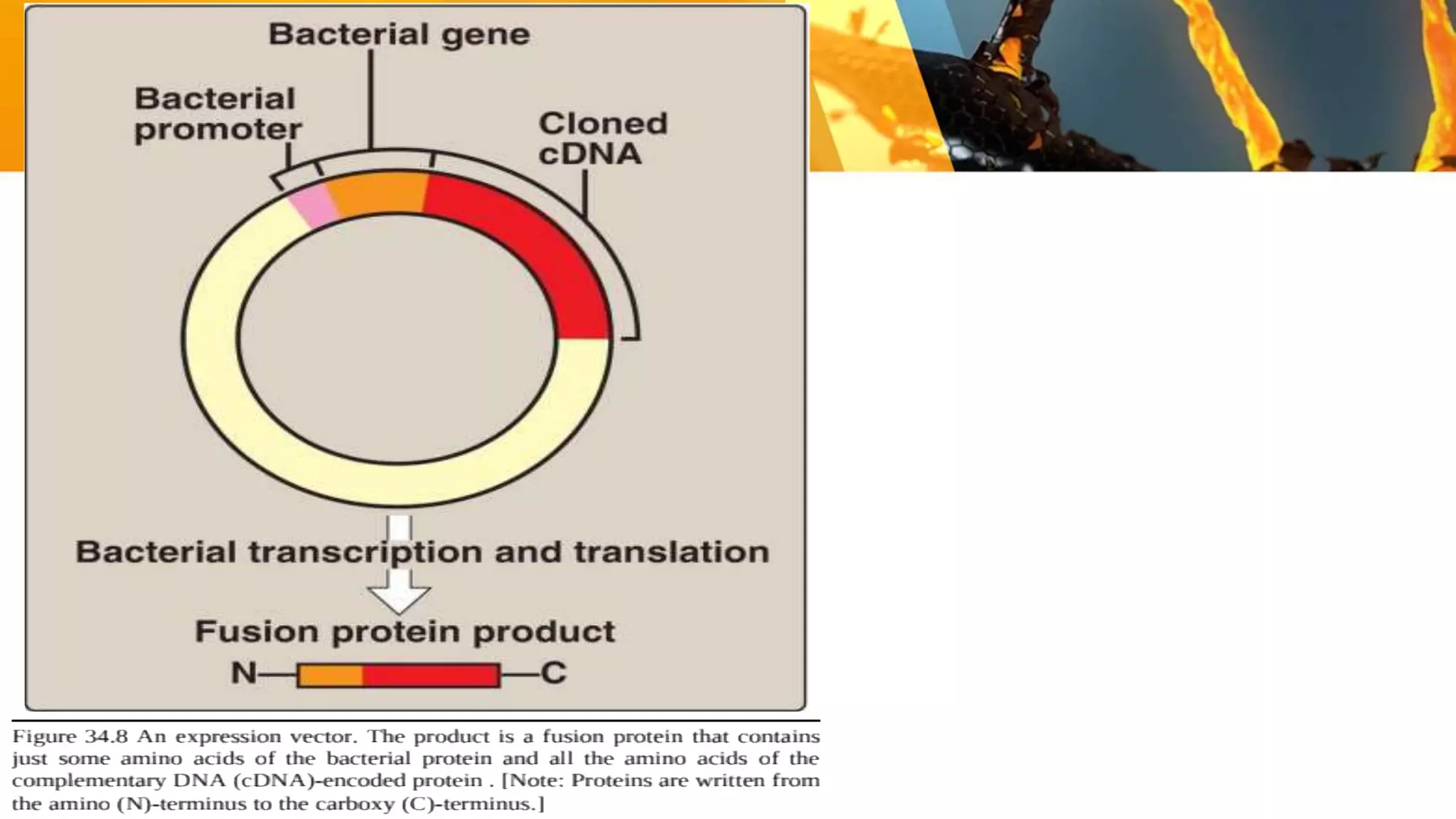 Bacterial gene

Bacterial promoter

Cloned cDNA

Bacterial transcription and translation

Fusion protein product

N—C

Figure 34.8 An expression vector. The product is a fusion protein that contains just some amino acids of the bacterial protein and all the amino acids of the complementary DNA (cDNA)-encoded protein . [Note: Proteins are written from the amino (N)-terminus to the carboxy (C)-terminus.]